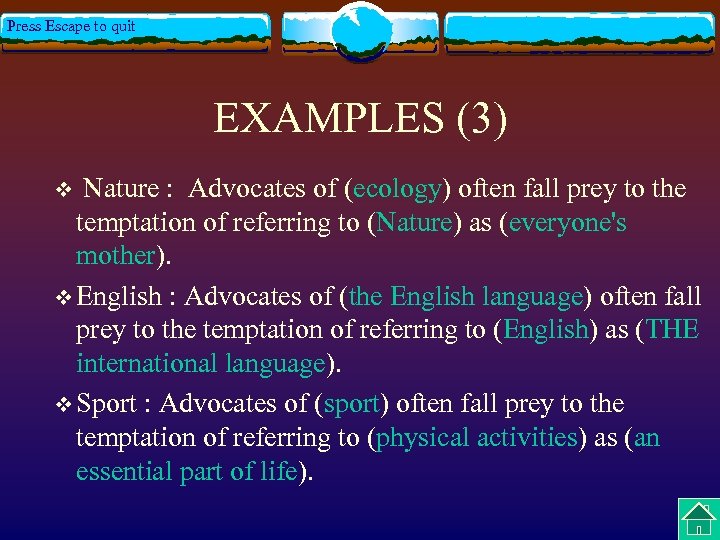 Press Escape to quit

EXAMPLES (3)

❖ Nature : Advocates of (ecology) often fall prey to the temptation of referring to (Nature) as (everyone's mother).

❖ English : Advocates of (the English language) often fall prey to the temptation of referring to (English) as (THE international language).

❖ Sport : Advocates of (sport) often fall prey to the temptation of referring to (physical activities) as (an essential part of life).